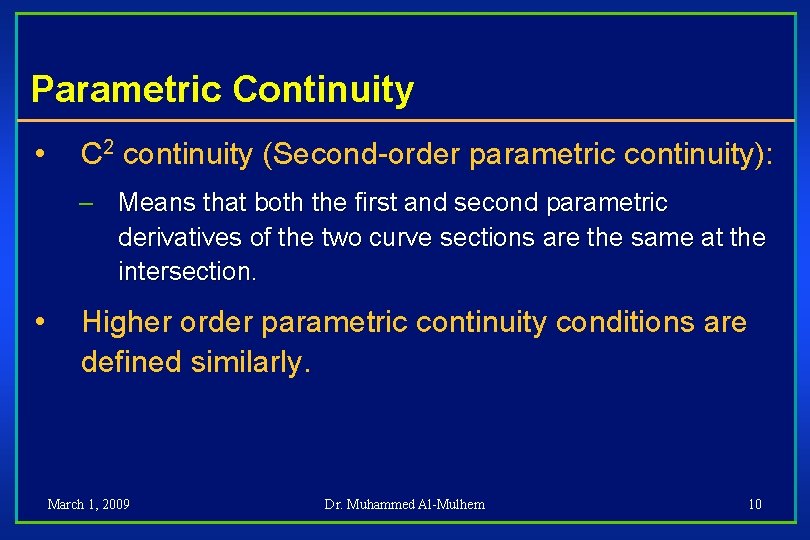 Parametric Continuity

• $C^2$ continuity (Second-order parametric continuity):

– Means that both the first and second parametric derivatives of the two curve sections are the same at the intersection.

• Higher order parametric continuity conditions are defined similarly.

March 1, 2009

Dr. Muhammed Al-Mulhem

10